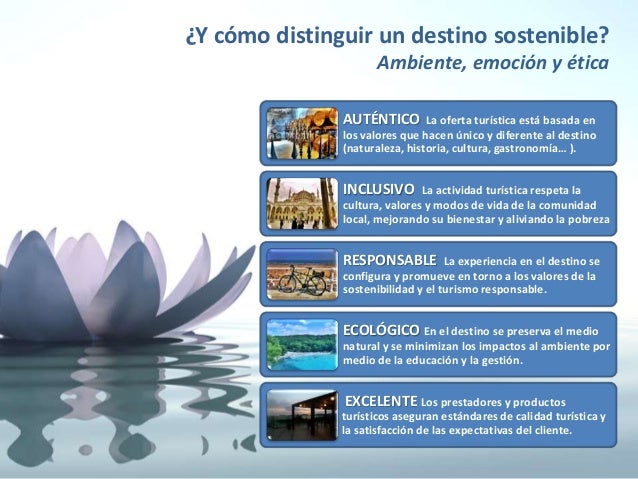 ¿Y cómo distinguir un destino sostenible?
Ambiente, emoción y ética

AUTÉNTICO La oferta turística está basada en los valores que hacen único y diferente al destino (naturaleza, historia, cultura, gastronomía… ).

INCLUSIVO La actividad turística respeta la cultura, valores y modos de vida de la comunidad local, mejorando su bienestar y aliviando la pobreza

RESPONSABLE La experiencia en el destino se configura y promueve en torno a los valores de la sostenibilidad y el turismo responsable.

ECOLÓGICO En el destino se preserva el medio natural y se minimizan los impactos al ambiente por medio de la educación y la gestión.

EXCELENTE Los prestadores y productos turísticos aseguran estándares de calidad turística y la satisfacción de las expectativas del cliente.